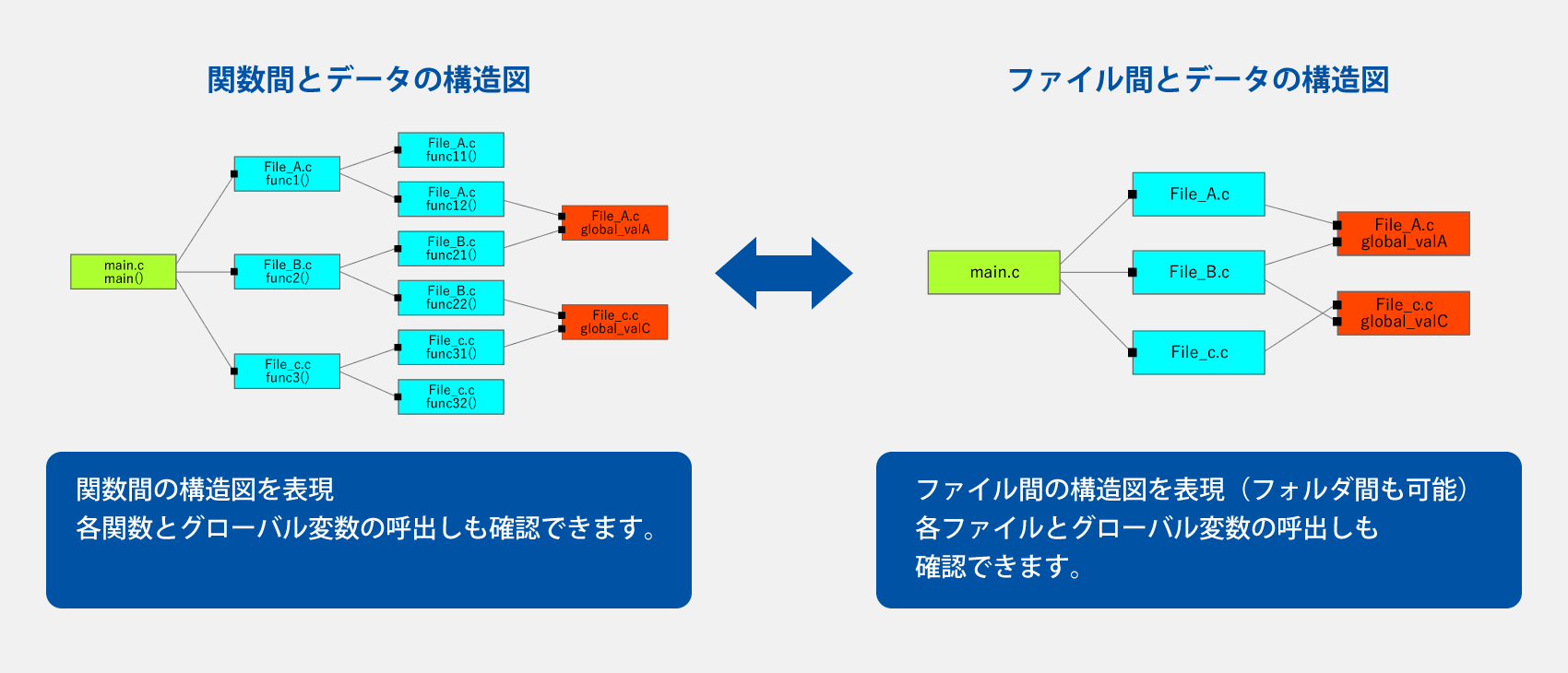 関数間とデータの構造図

main.c
main()

File_A.c
func1()

File_B.c
func2()

File_c.c
func3()

File_A.c
func11()

File_A.c
func12()

File_B.c
func21()

File_B.c
func22()

File_c.c
func31()

File_c.c
func32()

File_A.c
global_valA

File_c.c
global_valC

関数間の構造図を表現
各関数とグローバル変数の呼出しも確認できます。

ファイル間とデータの構造図

main.c

File_A.c

File_B.c

File_c.c

File_A.c
global_valA

File_c.c
global_valC

ファイル間の構造図を表現（フォルダ間も可能）
各ファイルとグローバル変数の呼出しも
確認できます。